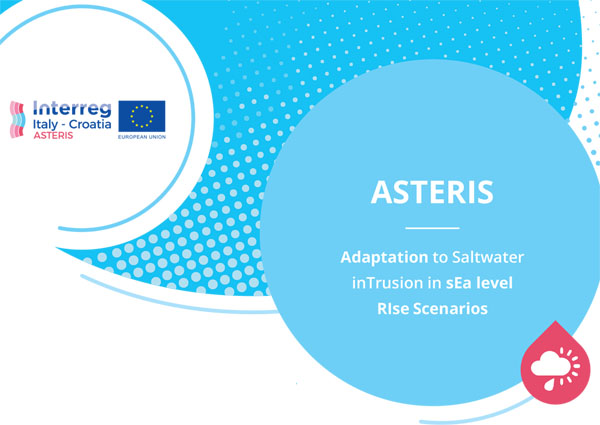 Interreg
Italy - Croatia
ASTERIS

EUROPEAN UNION

ASTERIS

Adaptation to Saltwater inTrusion in sEa level RIse Scenarios